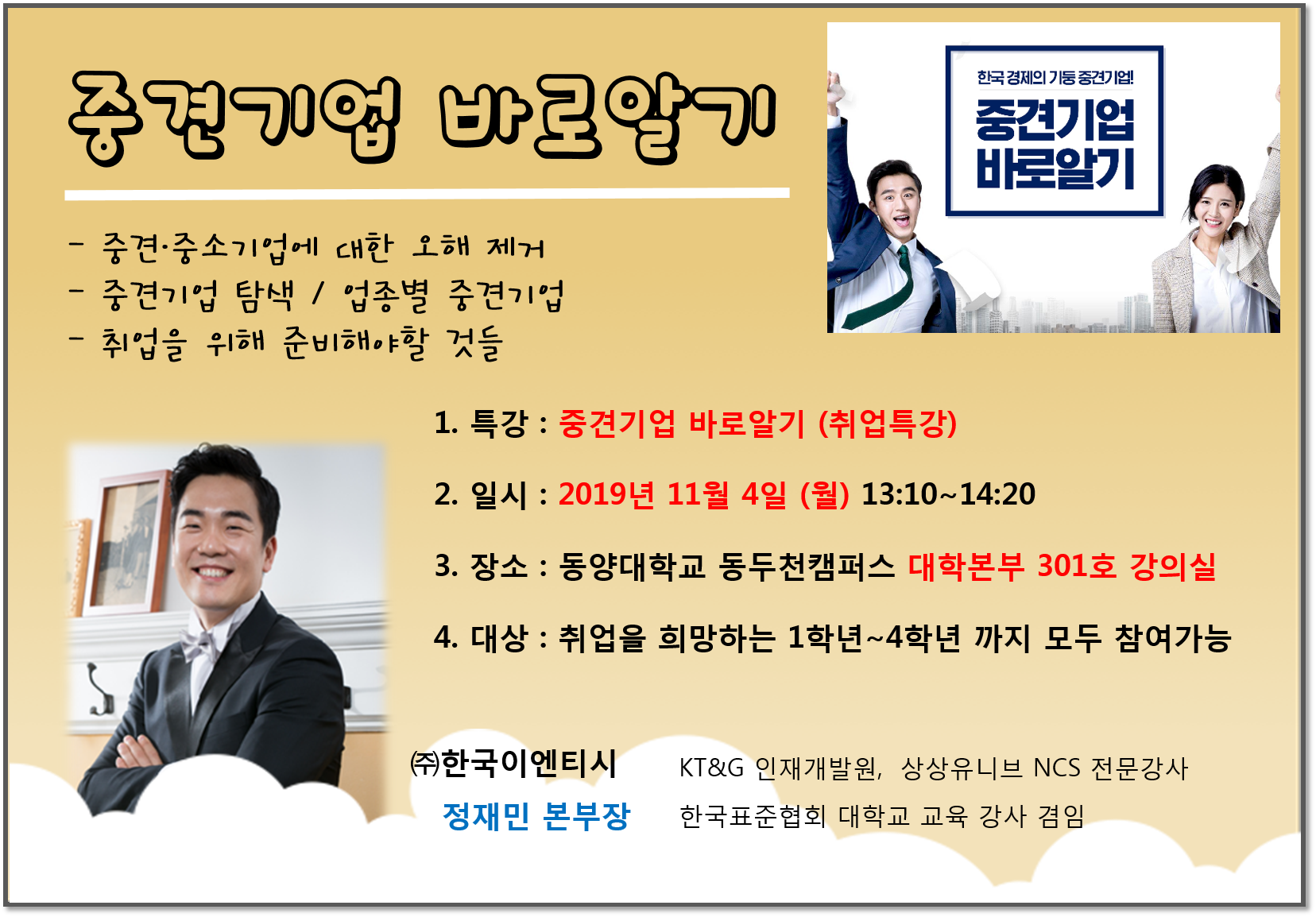 중견기업 바로알기

- 중견·중소기업에 대한 오해 제거
- 중견기업 탐색 / 업종별 중견기업
- 취업을 위해 준비해야할 것들

한국 경제의 기둥 중견기업!

중견기업 바로알기

1. 특강 : 중견기업 바로알기 (취업특강)

2. 일시 : 2019년 11월 4일 (월) 13:10~14:20

3. 장소 : 동양대학교 동두천캠퍼스 대학본부 301호 강의실

4. 대상 : 취업을 희망하는 1학년~4학년 까지 모두 참여가능

㈜한국이엔티시
정재민 본부장

KT&G 인재개발원, 상상유니브 NCS 전문강사
한국표준협회 대학교 교육 강사 겸임